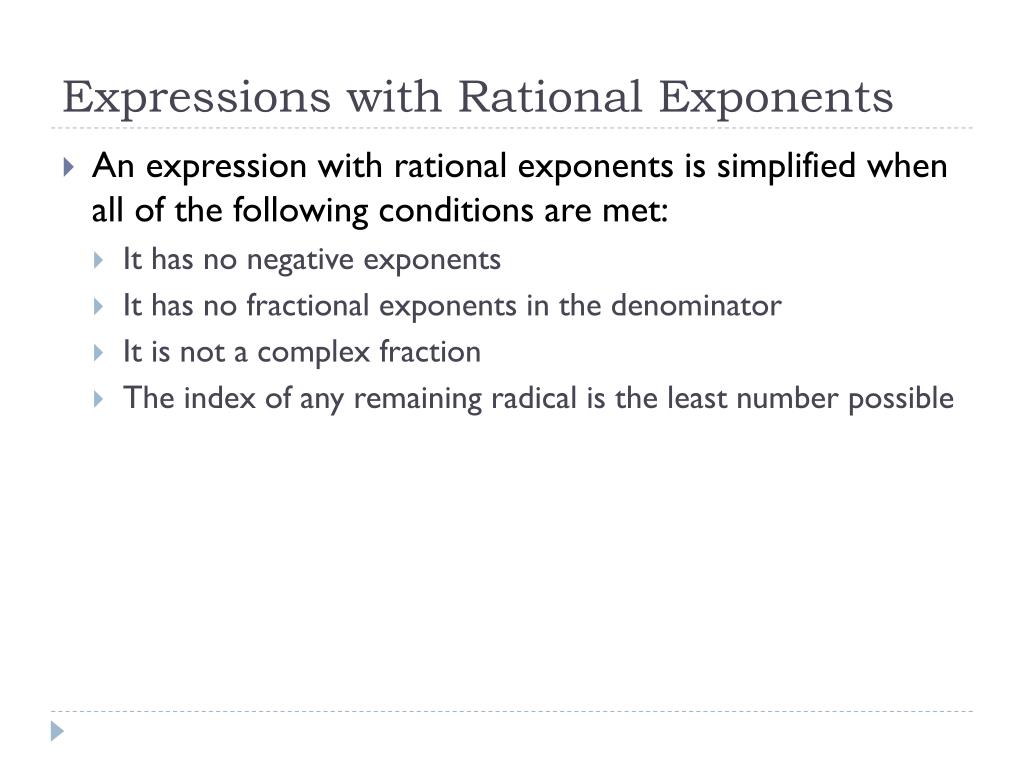 Expressions with Rational Exponents

An expression with rational exponents is simplified when all of the following conditions are met:

It has no negative exponents

It has no fractional exponents in the denominator

It is not a complex fraction

The index of any remaining radical is the least number possible